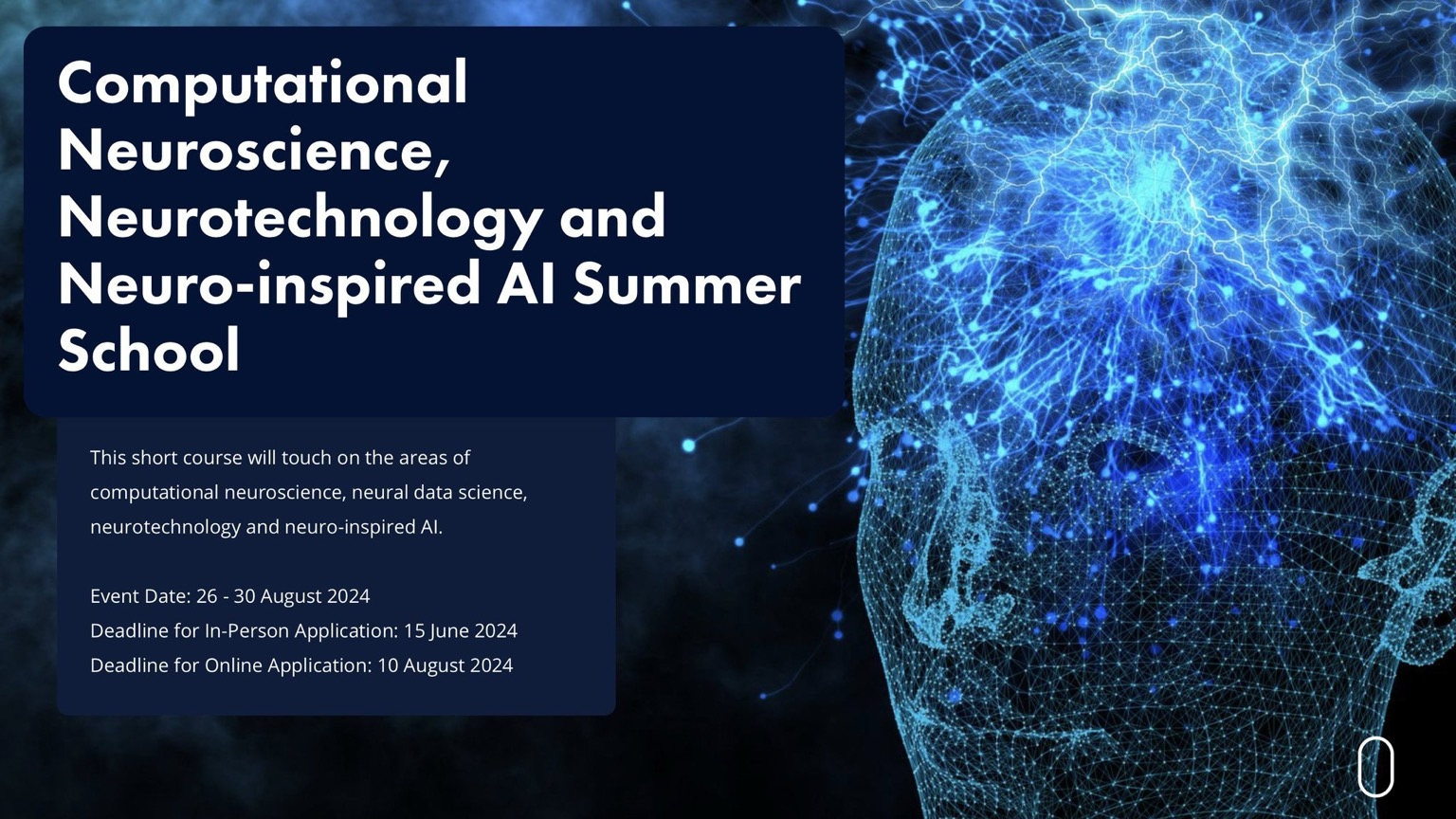 Computational Neuroscience, Neurotechnology and Neuro-inspired AI Summer School

This short course will touch on the areas of computational neuroscience, neural data science, neurotechnology and neuro-inspired AI.

Event Date: 26 - 30 August 2024
Deadline for In-Person Application: 15 June 2024
Deadline for Online Application: 10 August 2024